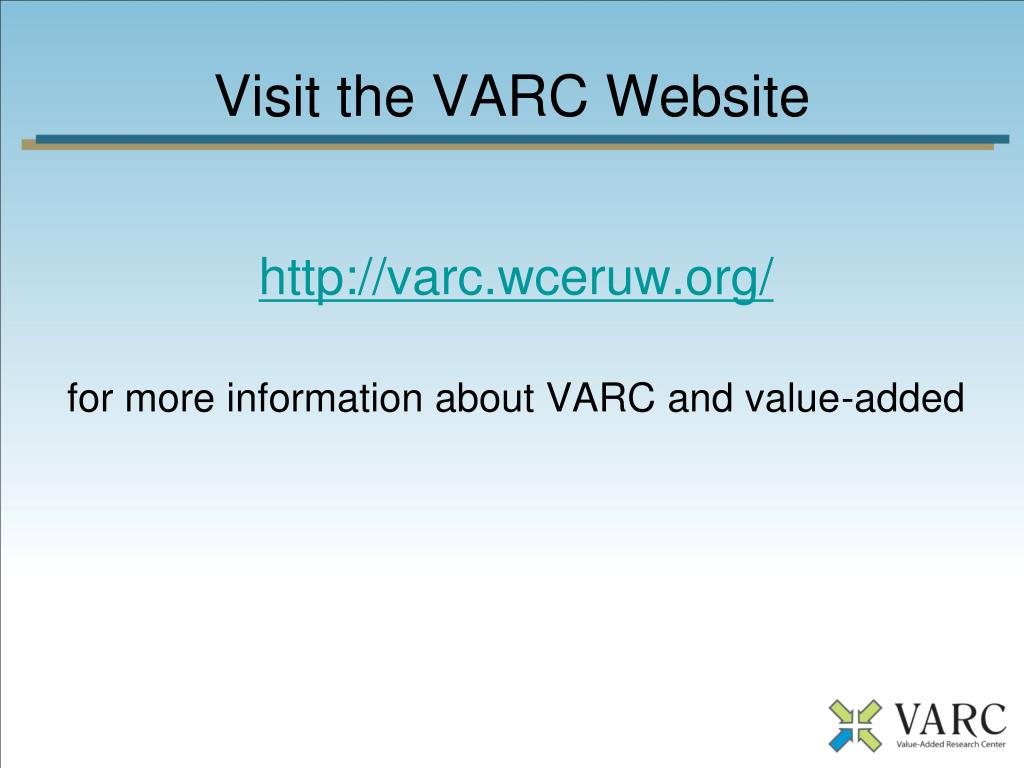 Visit the VARC Website

http://varc.wceruw.org/

for more information about VARC and value-added

VARC
Value-Added Research Center